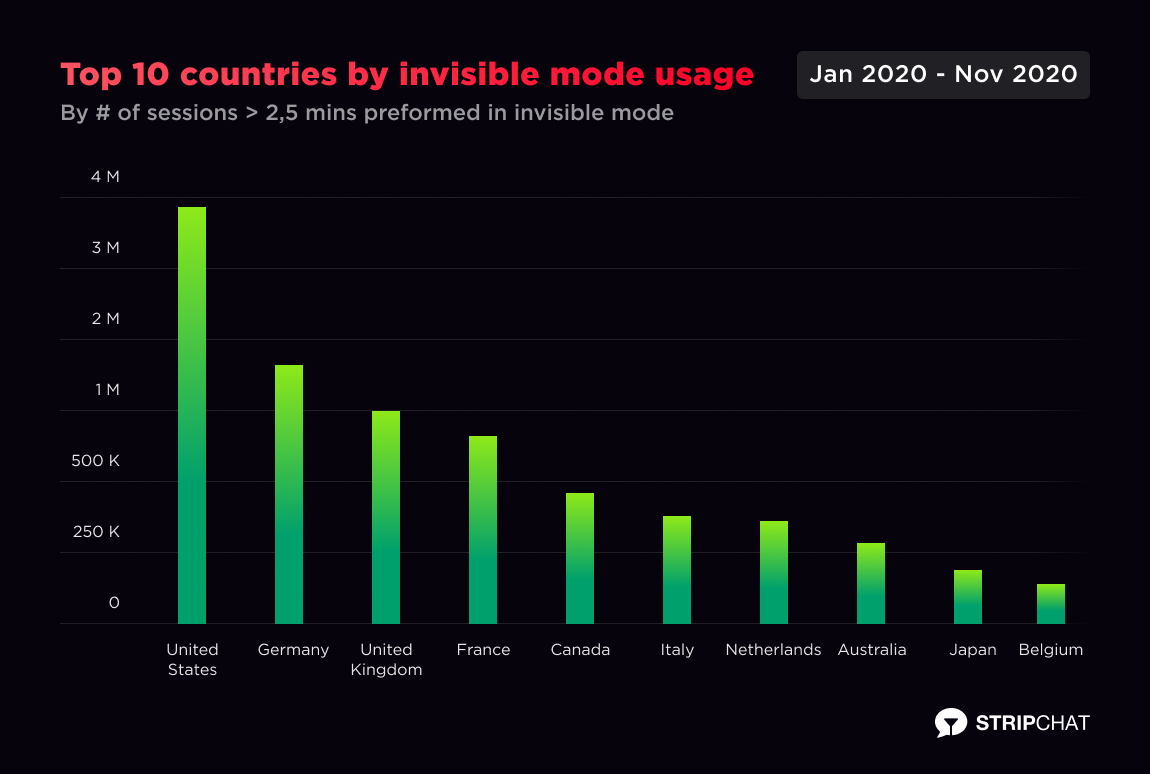 Top 10 countries by invisible mode usage

Jan 2020 - Nov 2020

By # of sessions > 2,5 mins preformed in invisible mode

4 M
3 M
2 M
1 M
500 K
250 K
0

United States
Germany
United Kingdom
France
Canada
Italy
Netherlands
Australia
Japan
Belgium

STRIPCHAT